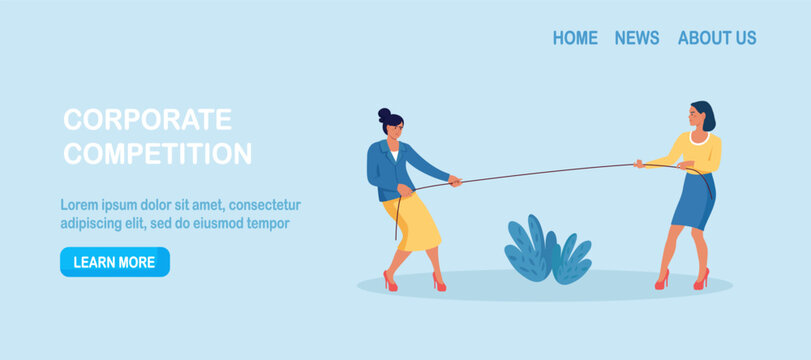 HOME NEWS ABOUT US

CORPORATE COMPETITION

Lorem ipsum dolor sit amet, consectetur adipiscing elit, sed do eiusmod tempor

LEARN MORE